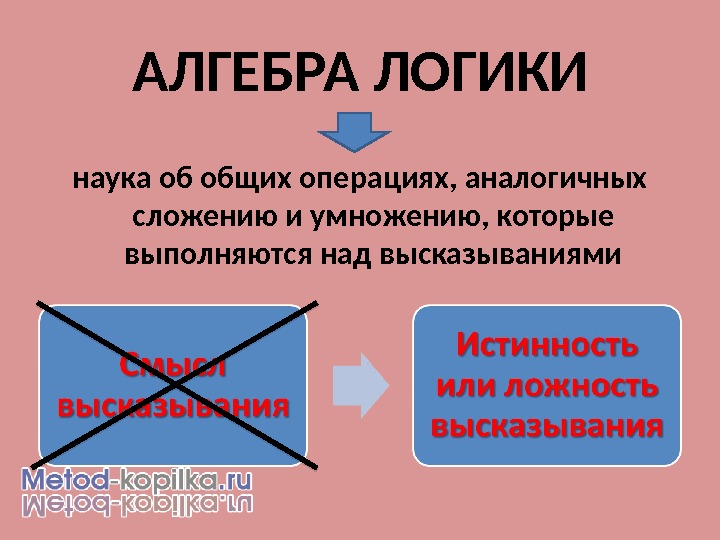 АЛГЕБРА ЛОГИКИ

наука об общих операциях, аналогичных сложению и умножению, которые выполняются над высказываниями

Смысл высказывания

Истинность или ложность высказывания

Metod-kopilka.ru